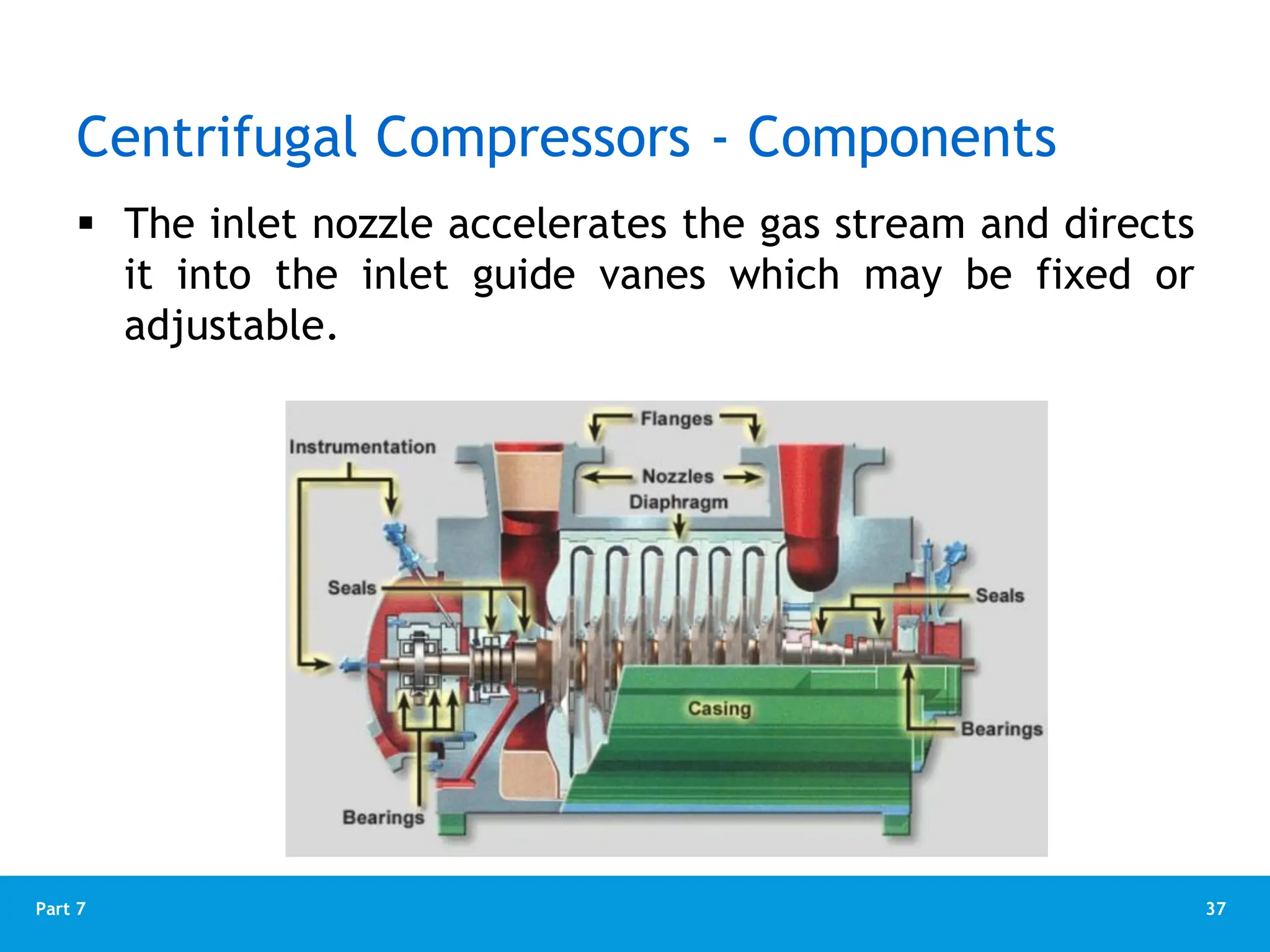 Centrifugal Compressors - Components

▪ The inlet nozzle accelerates the gas stream and directs it into the inlet guide vanes which may be fixed or adjustable.

Flanges
Instrumentation
Nozzles
Diaphragm
Seals
Seals
Casing
Bearings
Bearings

Part 7
37